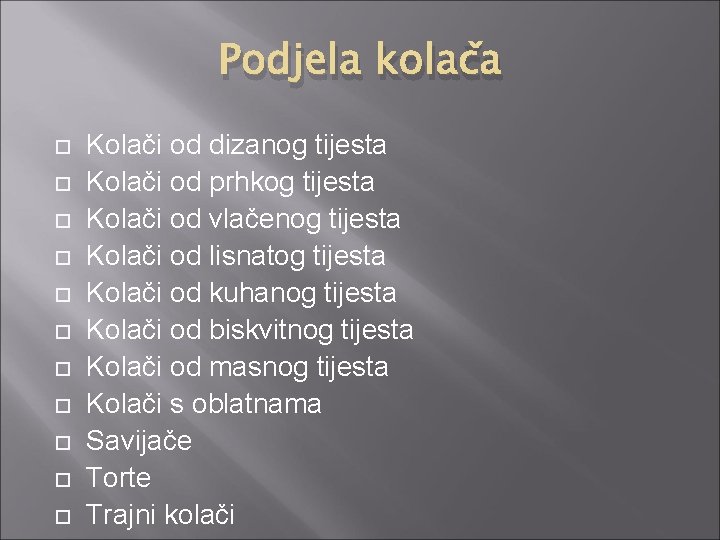 Podjela kolača

Kolači od dizanog tijesta
Kolači od prhkog tijesta
Kolači od vlačenog tijesta
Kolači od lisnatog tijesta
Kolači od kuhanog tijesta
Kolači od biskvitnog tijesta
Kolači od masnog tijesta
Kolači s oblatnama
Savijače
Torte
Trajni kolači